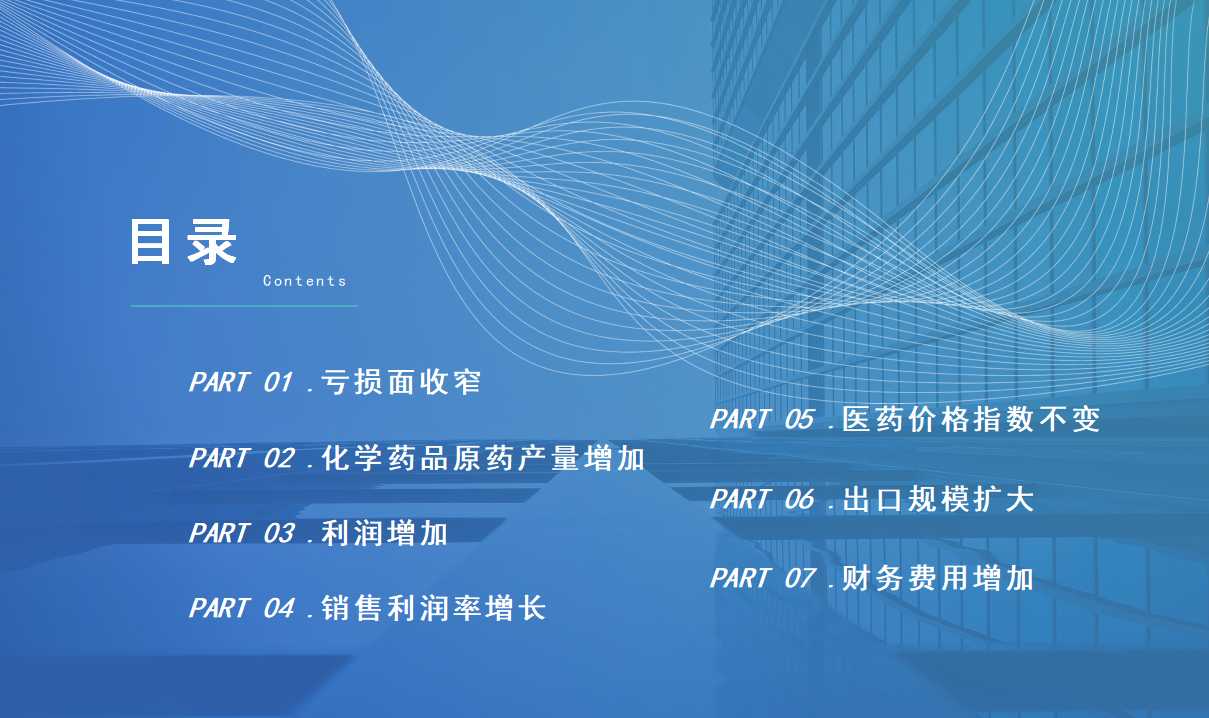 目录
Contents

PART 01 .亏损面收窄

PART 02 .化学药品原药产量增加

PART 03 .利润增加

PART 04 .销售利润率增长

PART 05 .医药价格指数不变

PART 06 .出口规模扩大

PART 07 .财务费用增加